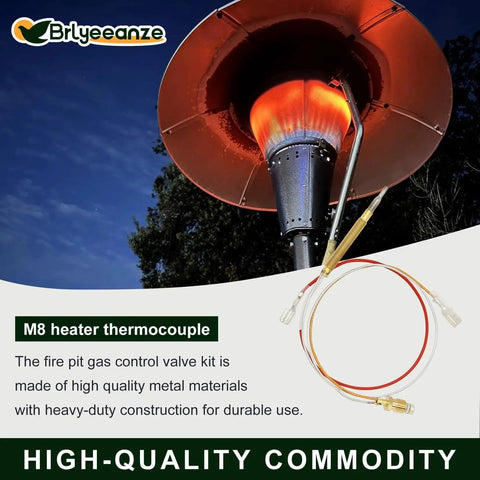 Brlyeeanze

M8 heater thermocouple

The fire pit gas control valve kit is made of high quality metal materials with heavy-duty construction for durable use.

HIGH-QUALITY COMMODITY